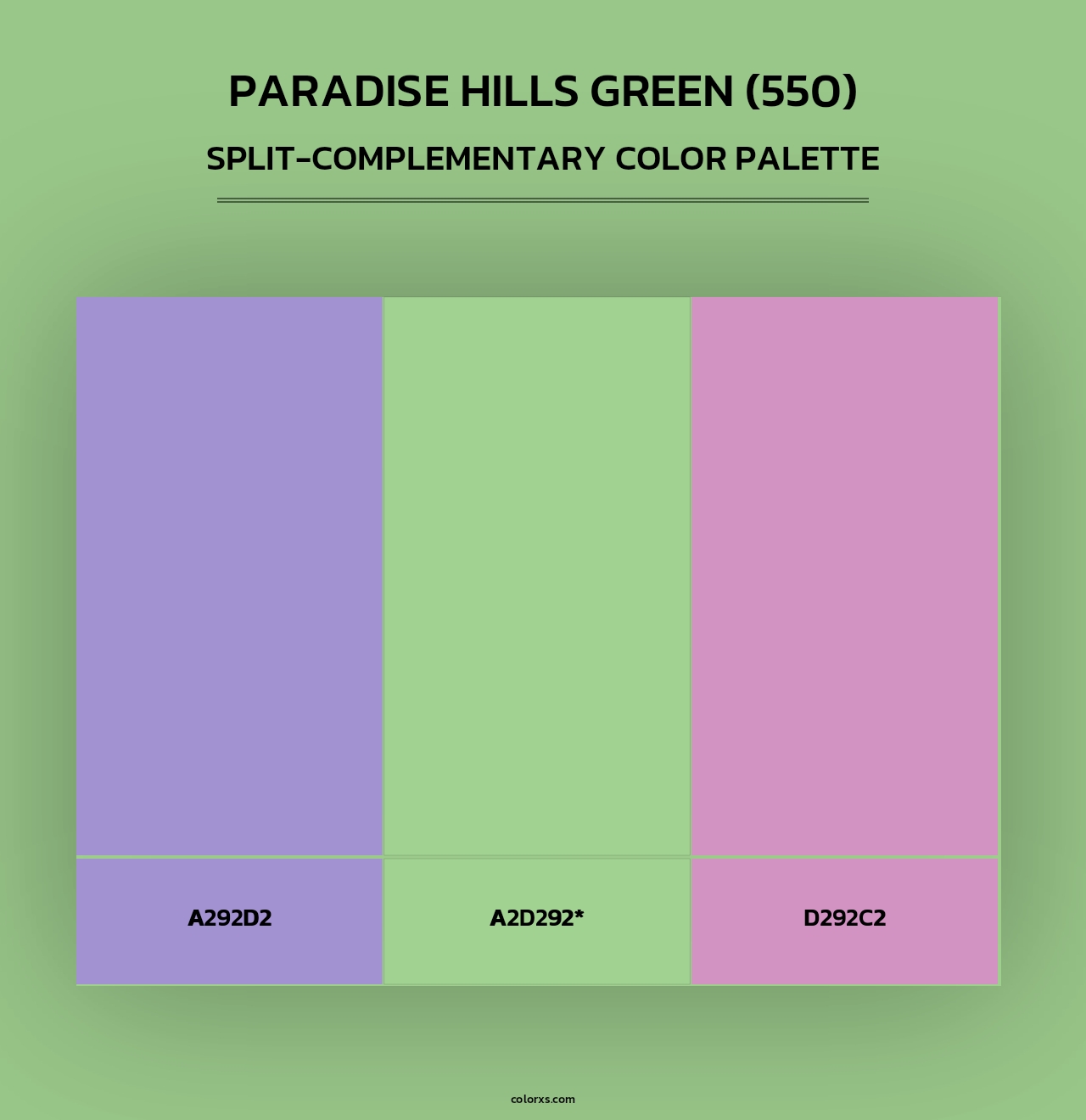 PARADISE HILLS GREEN (550)
SPLIT-COMPLEMENTARY COLOR PALETTE

A292D2

A2D292*

D292C2

colorxs.com